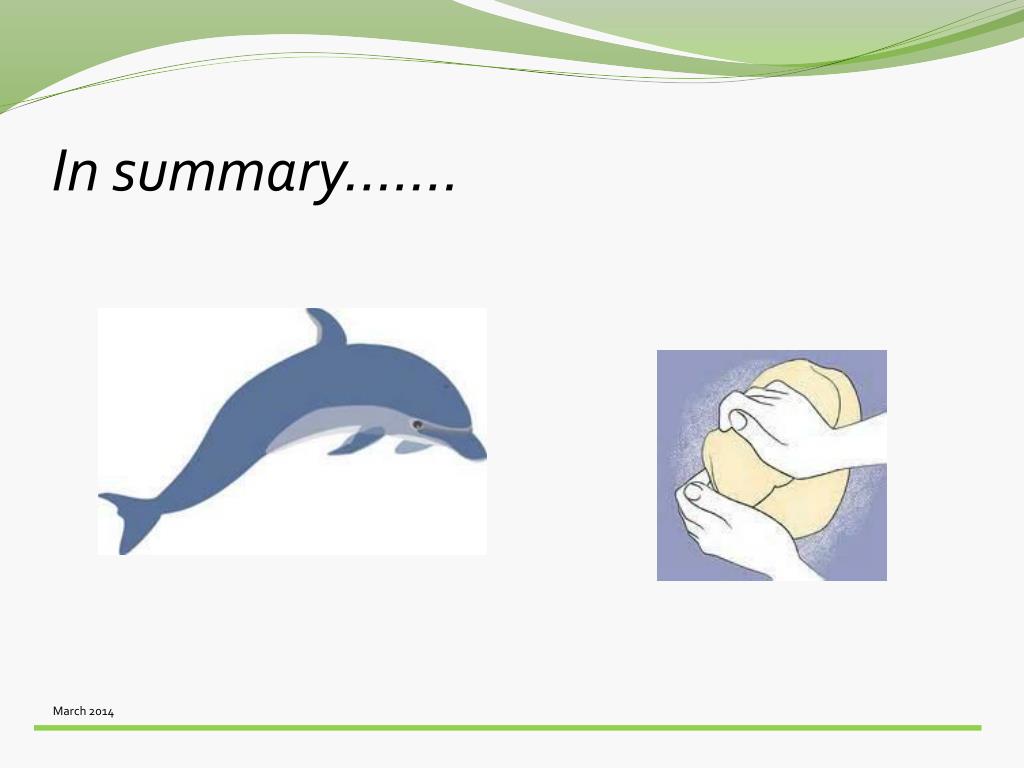 In summary…….

March 2014